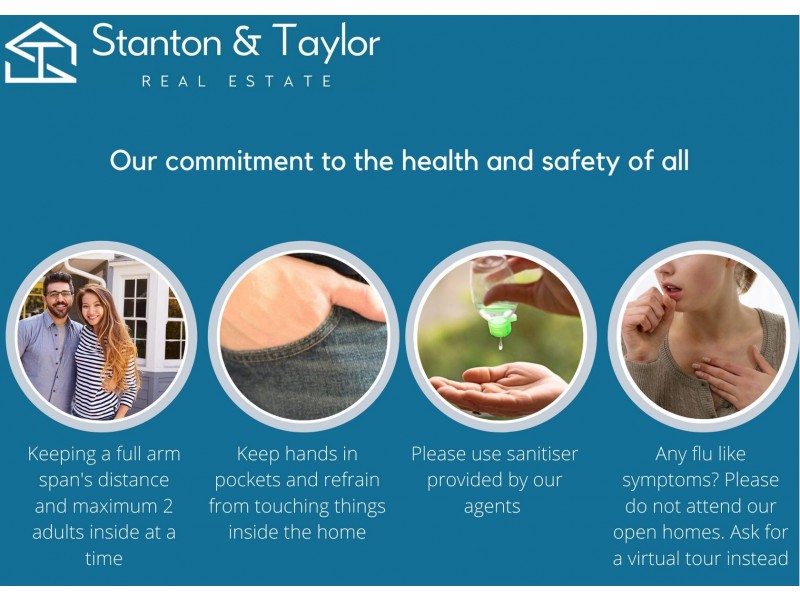 Stanton & Taylor
REAL ESTATE

Our commitment to the health and safety of all

Keeping a full arm span's distance and maximum 2 adults inside at a time

Keep hands in pockets and refrain from touching things inside the home

Please use sanitiser provided by our agents

Any flu like symptoms? Please do not attend our open homes. Ask for a virtual tour instead